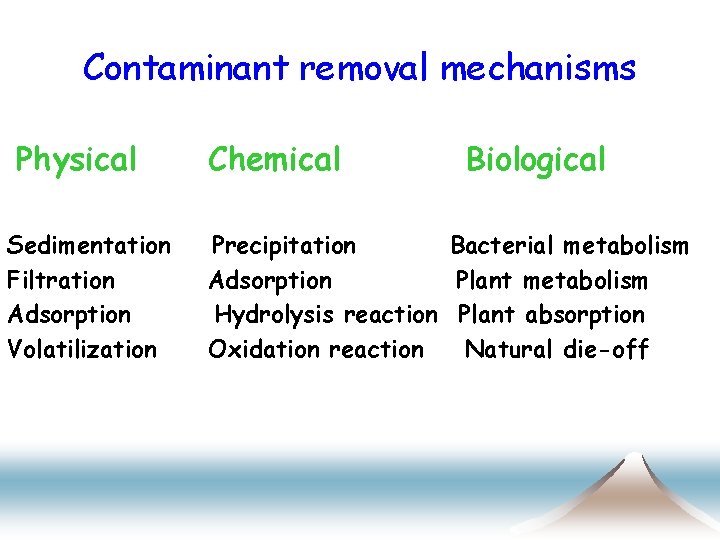 Contaminant removal mechanisms

| Physical | Chemical | Biological |
|---|---|---|
| Sedimentation | Precipitation | Bacterial metabolism |
| Filtration | Adsorption | Plant metabolism |
| Adsorption | Hydrolysis reaction | Plant absorption |
| Volatilization | Oxidation reaction | Natural die-off |